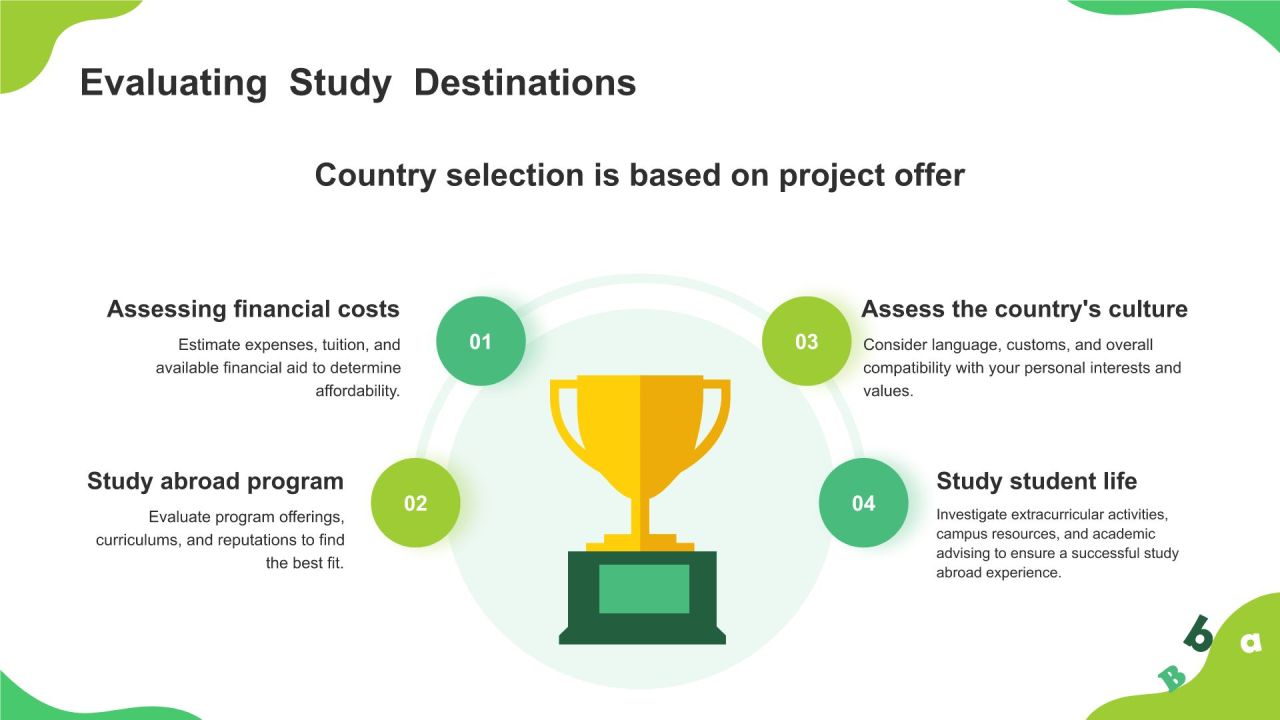 Evaluating Study Destinations

Country selection is based on project offer

Assessing financial costs

Estimate expenses, tuition, and available financial aid to determine affordability.

01

Study abroad program

Evaluate program offerings, curriculums, and reputations to find the best fit.

02

03

Assess the country's culture

Consider language, customs, and overall compatibility with your personal interests and values.

04

Study student life

Investigate extracurricular activities, campus resources, and academic advising to ensure a successful study abroad experience.

B 6 a